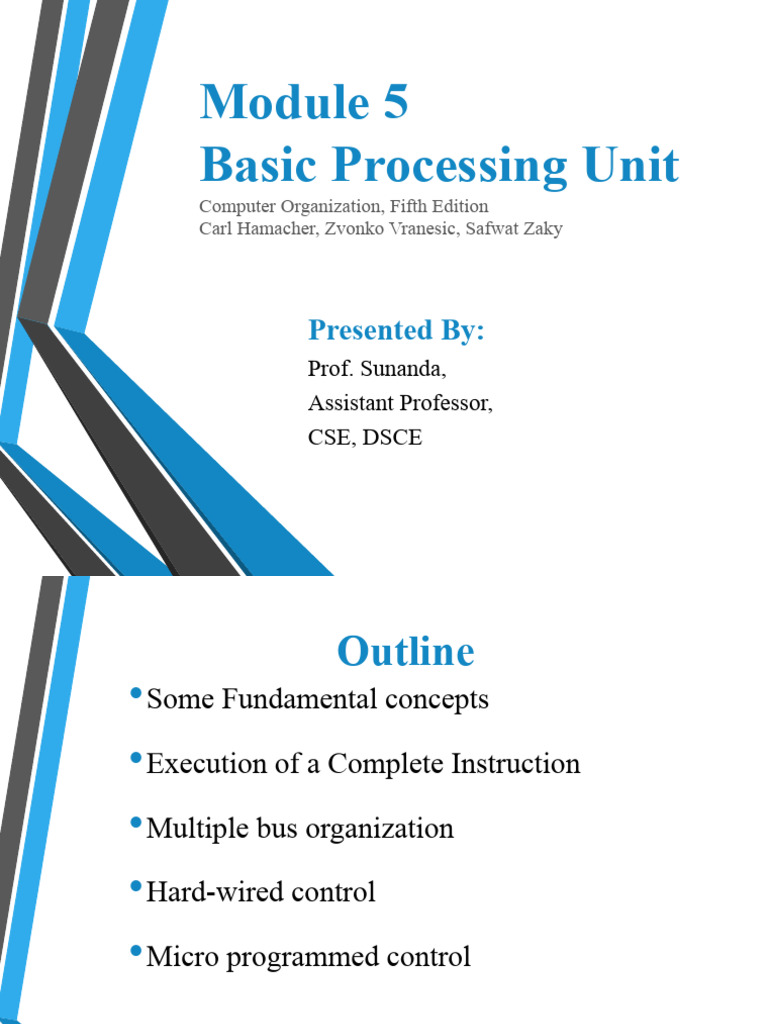 Module 5
Basic Processing Unit
Computer Organization, Fifth Edition
Carl Hamacher, Zvonko Vranesic, Safwat Zaky

Presented By:
Prof. Sunanda,
Assistant Professor,
CSE, DSCE

Outline
• Some Fundamental concepts
• Execution of a Complete Instruction
• Multiple bus organization
• Hard-wired control
• Micro programmed control